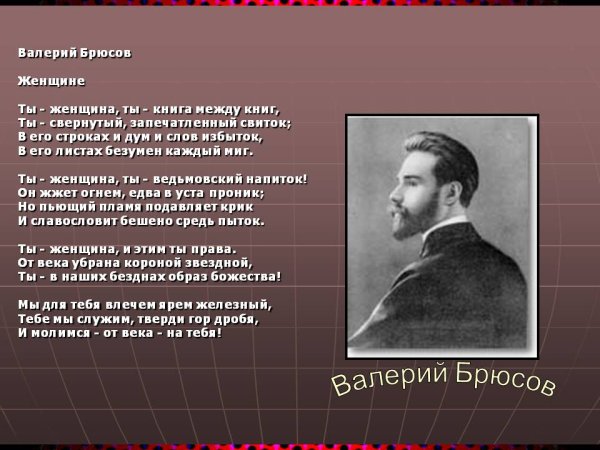 Валерий Брюсов

Женщине

Ты - женщина, ты - книга между книг,
Ты - свернутый, запечатленный свиток;
В его строках и дум и слов избыток,
В его листах безумен каждый миг.

Ты - женщина, ты - ведьмовский напиток!
Он жжет огнем, едва в уста проник;
Но пьющий пламя подавляет крик
И славословит бешено средь пыток.

Ты - женщина, и этим ты права.
От века убрана короной звездной,
Ты - в наших безднах образ божества!

Мы для тебя влечем ярем железный,
Тебе мы служим, тверди гор дробя,
И молимся - от века - на тебя!

Валерий Брюсов